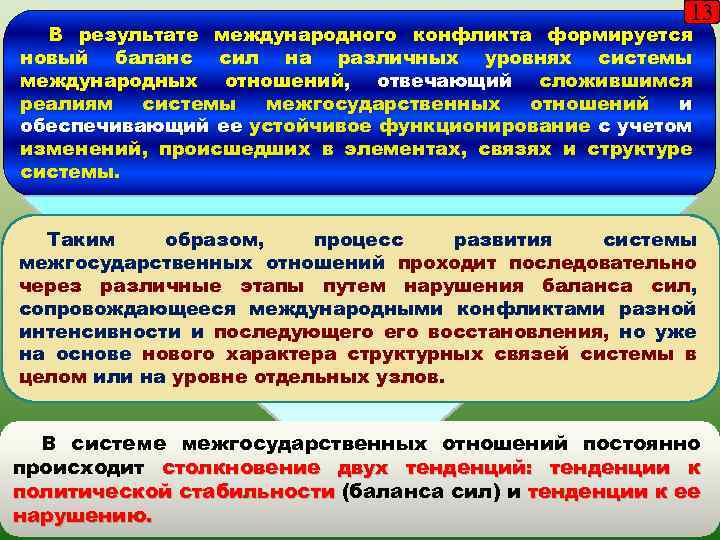 13

В результате международного конфликта формируется новый баланс сил на различных уровнях системы международных отношений, отвечающий сложившимся реалиям системы межгосударственных отношений и обеспечивающий ее устойчивое функционирование с учетом изменений, происшедших в элементах, связях и структуре системы.

Таким образом, процесс развития системы межгосударственных отношений проходит последовательно через различные этапы путем нарушения баланса сил, сопровождающееся международными конфликтами разной интенсивности и последующего его восстановления, но уже на основе нового характера структурных связей системы в целом или на уровне отдельных узлов.

В системе межгосударственных отношений постоянно происходит столкновение двух тенденций: тенденции к политической стабильности (баланса сил) и тенденции к ее нарушению.